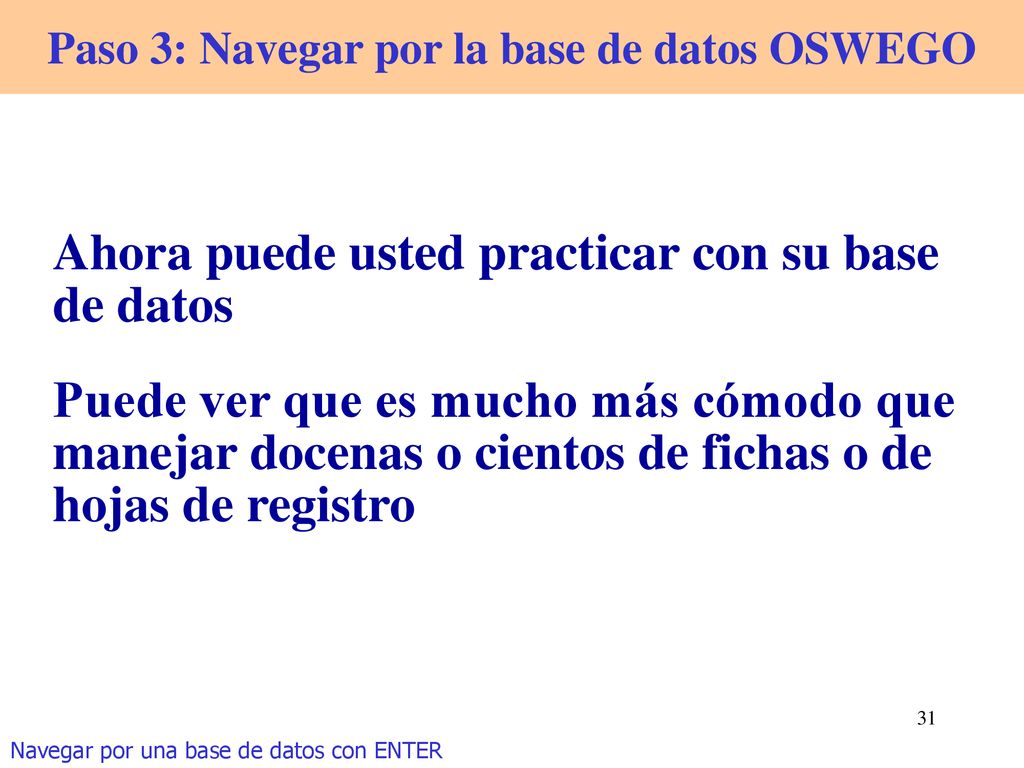 Paso 3: Navegar por la base de datos OSWEGO

Ahora puede usted practicar con su base de datos

Puede ver que es mucho más cómodo que manejar docenas o cientos de fichas o de hojas de registro

31

Navegar por una base de datos con ENTER